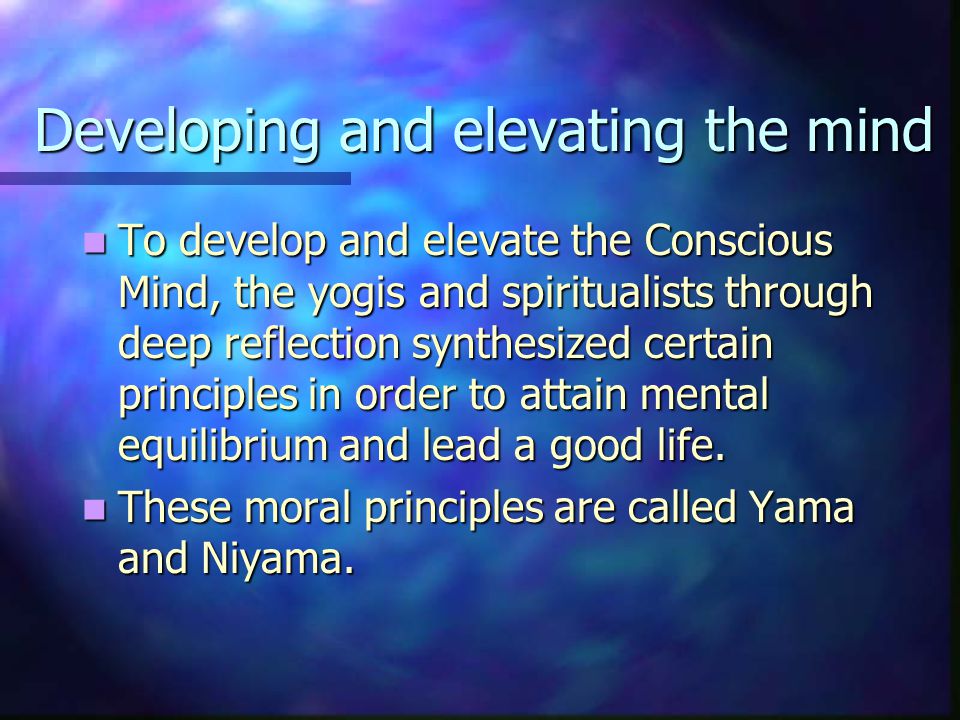 Developing and elevating the mind

- To develop and elevate the Conscious Mind, the yogis and spiritualists through deep reflection synthesized certain principles in order to attain mental equilibrium and lead a good life.
- These moral principles are called Yama and Niyama.